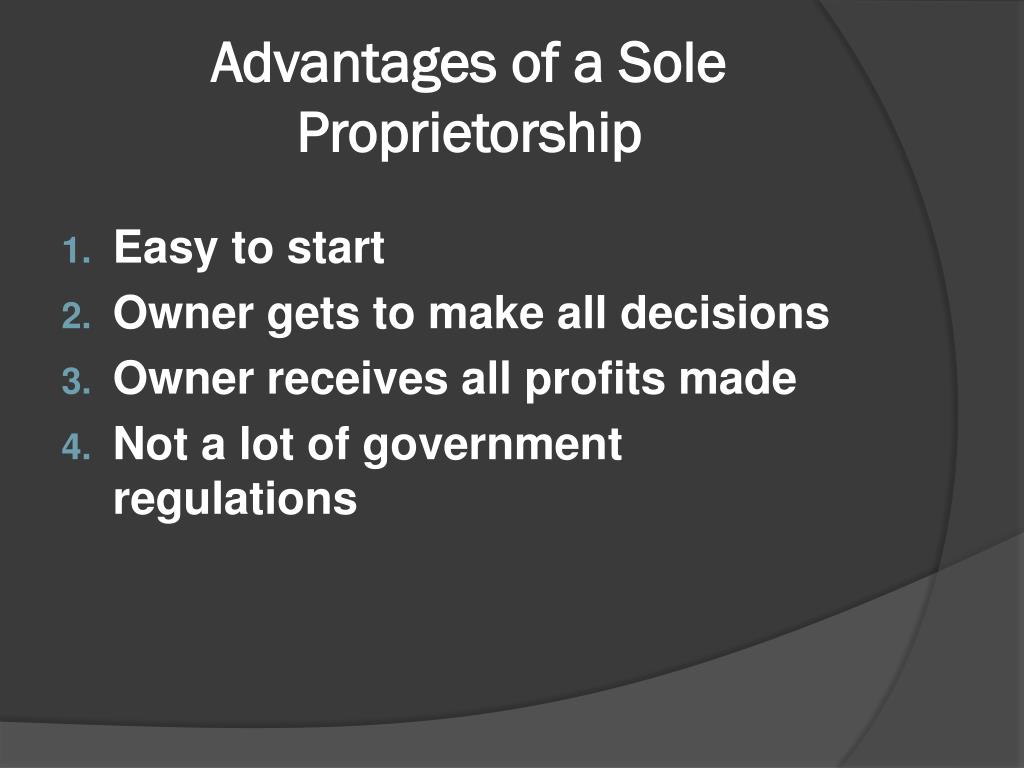 Advantages of a Sole Proprietorship

1. Easy to start
2. Owner gets to make all decisions
3. Owner receives all profits made
4. Not a lot of government regulations